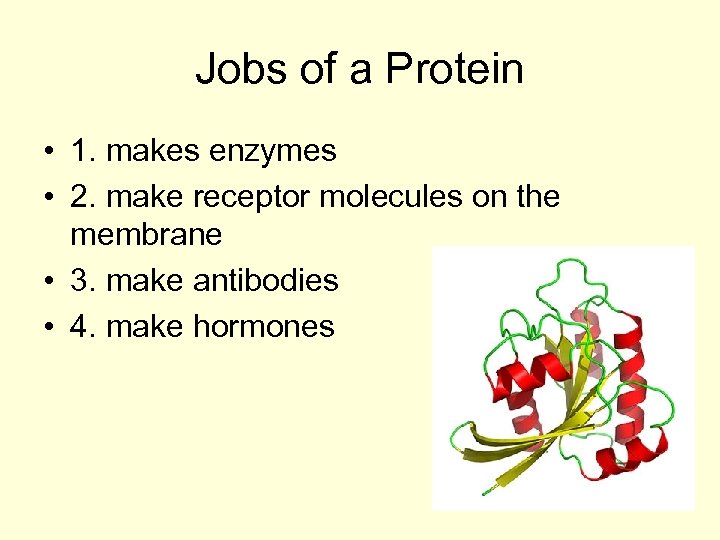 Jobs of a Protein

• 1. makes enzymes
• 2. make receptor molecules on the membrane
• 3. make antibodies
• 4. make hormones